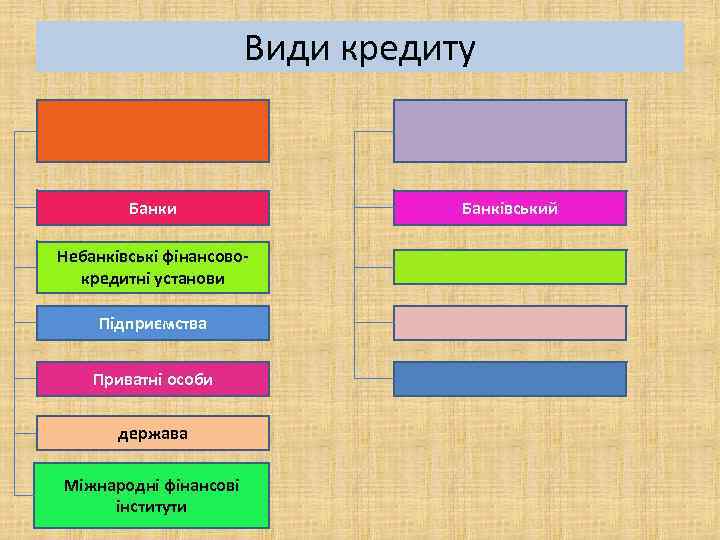 Види кредиту

Банки

Небанківські фінансово-кредитні установи

Підприємства

Приватні особи

держава

Міжнародні фінансові інститути

Банківський